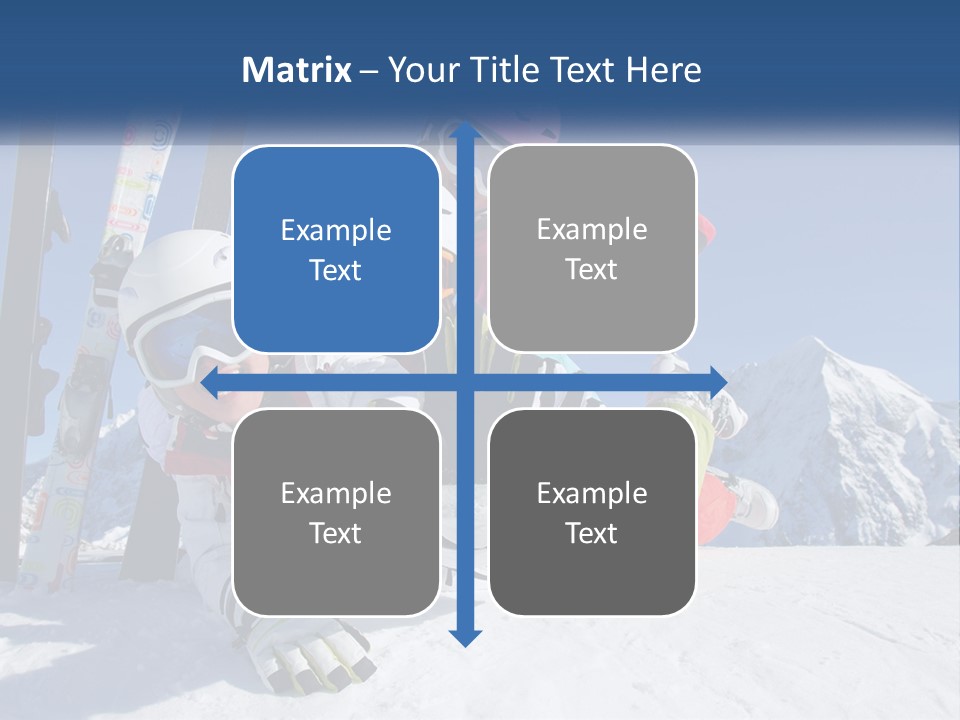 Matrix – Your Title Text Here

Example Text

Example Text

Example Text

Example Text